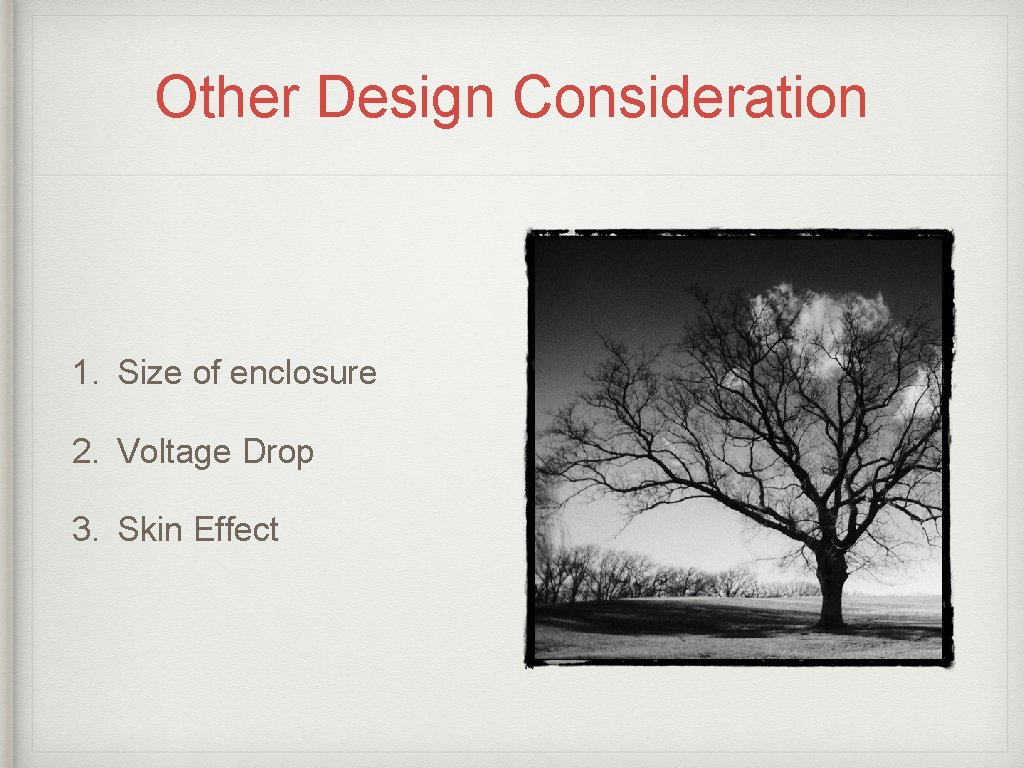 Other Design Consideration

1. Size of enclosure
2. Voltage Drop
3. Skin Effect